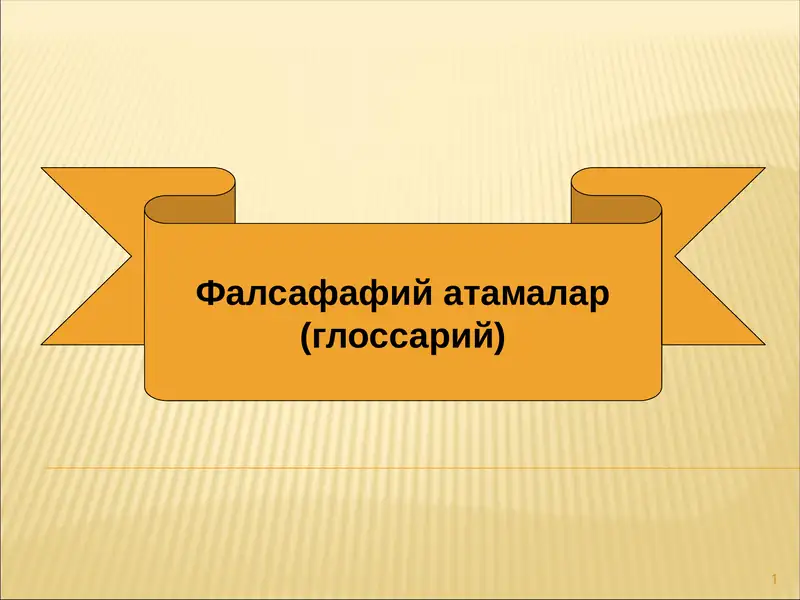 Фалсафафий атамалар
(глоссарий)

1